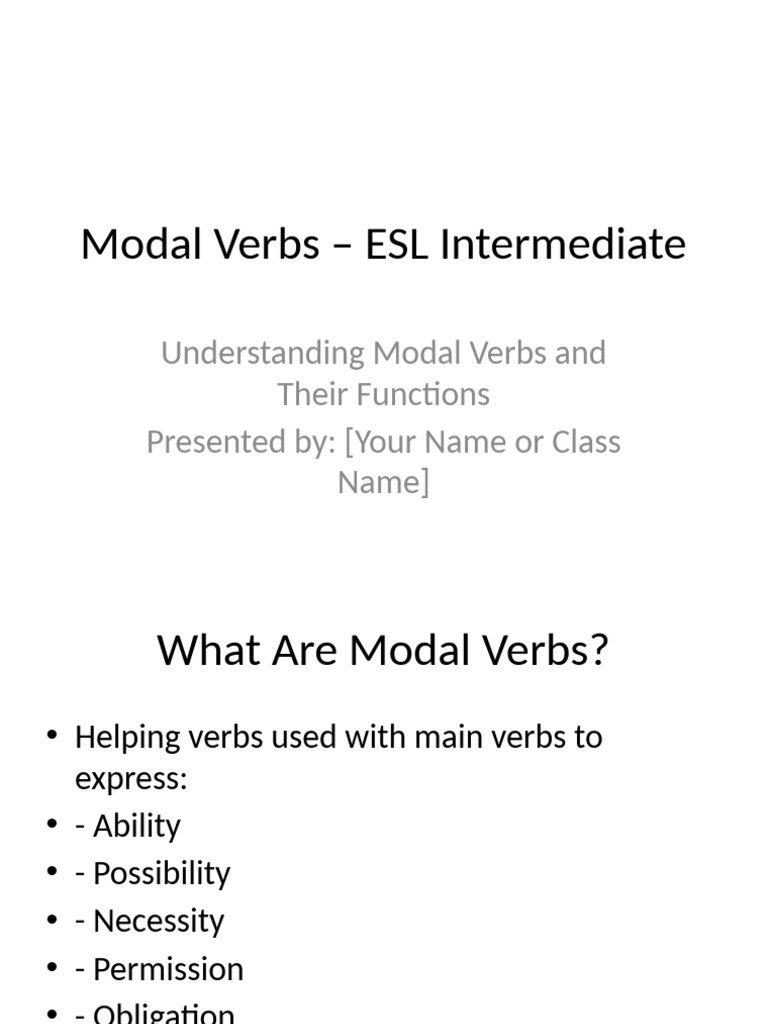 Modal Verbs – ESL Intermediate

Understanding Modal Verbs and Their Functions
Presented by: [Your Name or Class Name]

What Are Modal Verbs?

• Helping verbs used with main verbs to express:
• - Ability
• - Possibility
• - Necessity
• - Permission
• - Obligation